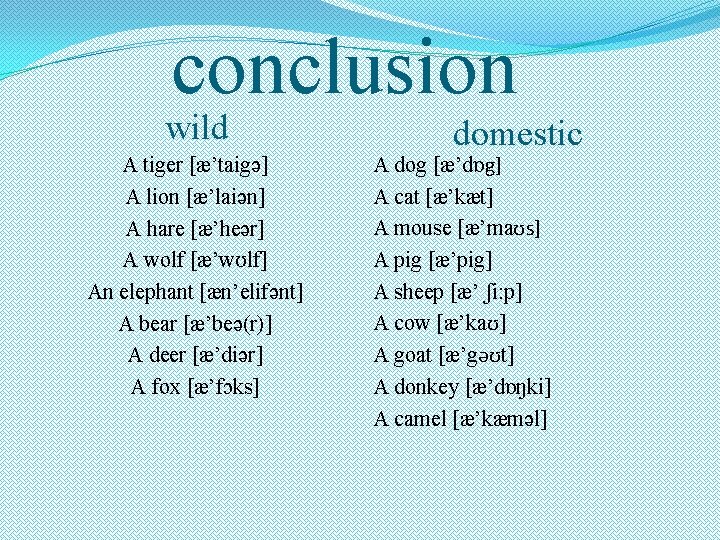 conclusion

wild

A tiger [æ’taigə]
A lion [æ’laiən]
A hare [æ’heər]
A wolf [æ’wʊlf]
An elephant [æn’elifənt]
A bear [æ’beə(r)]
A deer [æ’diər]
A fox [æ’fɔks]

domestic

A dog [æ’dɒg]
A cat [æ’kæt]
A mouse [æ’maʊs]
A pig [æ’pig]
A sheep [æ’ ʃi:p]
A cow [æ’kaʊ]
A goat [æ’gəʊt]
A donkey [æ’dɒŋki]
A camel [æ’kæməl]